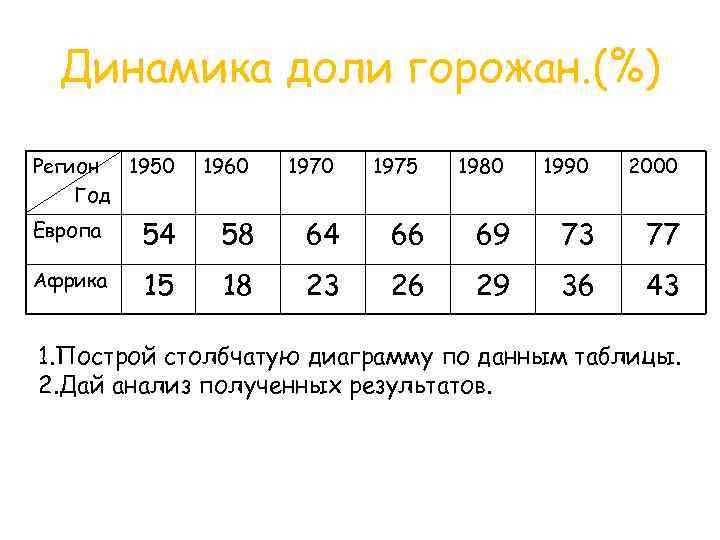 Динамика доли горожан.(%)

| Регион Год | 1950 | 1960 | 1970 | 1975 | 1980 | 1990 | 2000 |
|---|---|---|---|---|---|---|---|
| Европа | 54 | 58 | 64 | 66 | 69 | 73 | 77 |
| Африка | 15 | 18 | 23 | 26 | 29 | 36 | 43 |

1.Построй столбчатую диаграмму по данным таблицы.
2.Дай анализ полученных результатов.